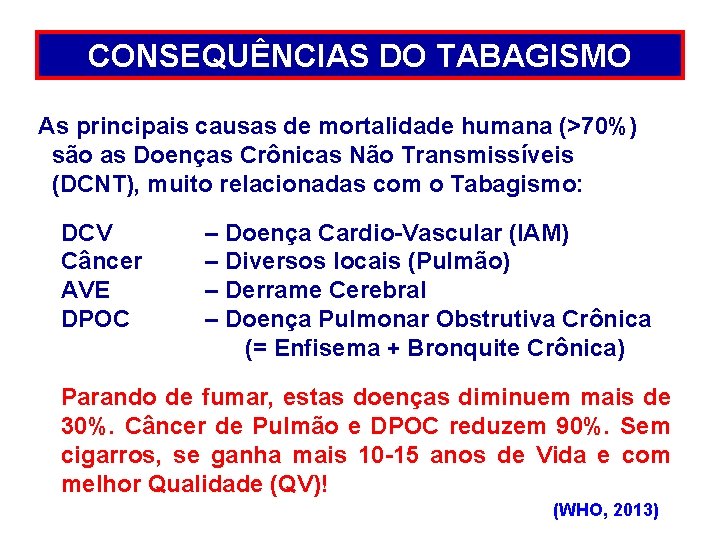 CONSEQUÊNCIAS DO TABAGISMO

As principais causas de mortalidade humana (>70%) são as Doenças Crônicas Não Transmissíveis (DCNT), muito relacionadas com o Tabagismo:

DCV – Doença Cardio-Vascular (IAM)
Câncer – Diversos locais (Pulmão)
AVE – Derrame Cerebral
DPOC – Doença Pulmonar Obstrutiva Crônica
(= Enfisema + Bronquite Crônica)

Parando de fumar, estas doenças diminuem mais de 30%. Câncer de Pulmão e DPOC reduzem 90%. Sem cigarros, se ganha mais 10-15 anos de Vida e com melhor Qualidade (QV)!

(WHO, 2013)